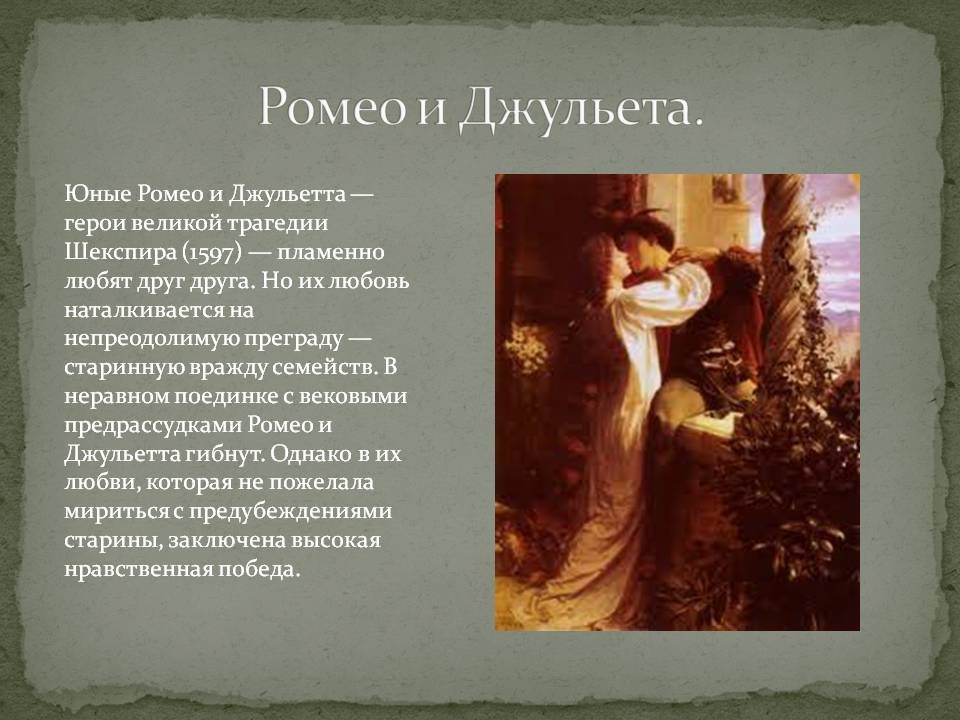 Ромео и Джульета.

Юные Ромео и Джульетта — герои великой трагедии Шекспира (1597) — пламенно любят друг друга. Но их любовь наталкивается на непреодолимую преграду — старинную вражду семейств. В неравном поединке с вековыми предрассудками Ромео и Джульетта гибнут. Однако в их любви, которая не пожелала мириться с предубеждениями старины, заключена высокая нравственная победа.